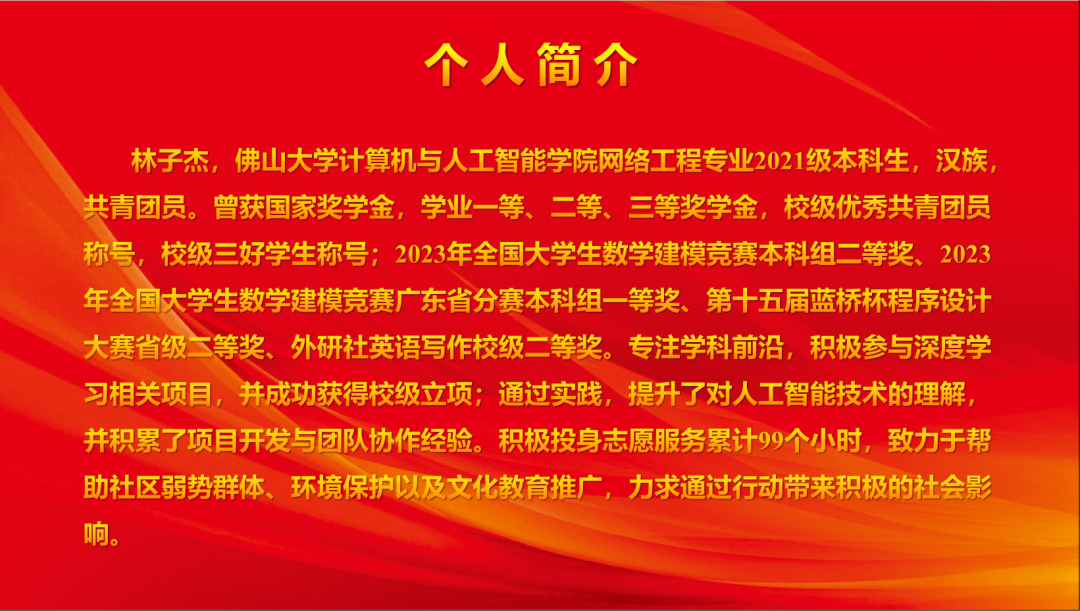 个人简介

林子杰，佛山大学计算机与人工智能学院网络工程专业2021级本科生，汉族，共青团员。曾获国家奖学金，学业一等、二等、三等奖学金，校级优秀共青团员称号，校级三好学生称号；2023年全国大学生数学建模竞赛本科组二等奖、2023年全国大学生数学建模竞赛广东省分赛本科组一等奖、第十五届蓝桥杯程序设计大赛省级二等奖、外研社英语写作校级二等奖。专注学科前沿，积极参与深度学习相关项目，并成功获得校级立项；通过实践，提升了对人工智能技术的理解，并积累了项目开发与团队协作经验。积极投身志愿服务累计99个小时，致力于帮助社区弱势群体、环境保护以及文化教育推广，力求通过行动带来积极的社会影响。